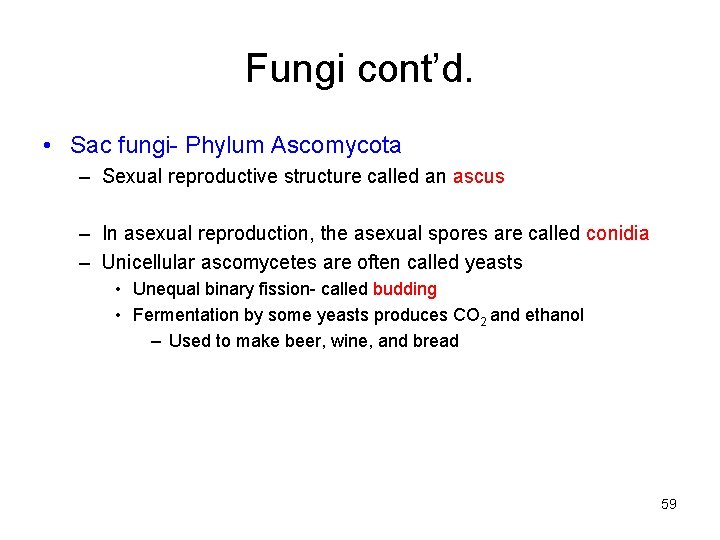 Fungi cont'd.

• Sac fungi- Phylum Ascomycota
– Sexual reproductive structure called an ascus

– In asexual reproduction, the asexual spores are called conidia
– Unicellular ascomycetes are often called yeasts
• Unequal binary fission- called budding
• Fermentation by some yeasts produces $CO_2$ and ethanol
– Used to make beer, wine, and bread

59